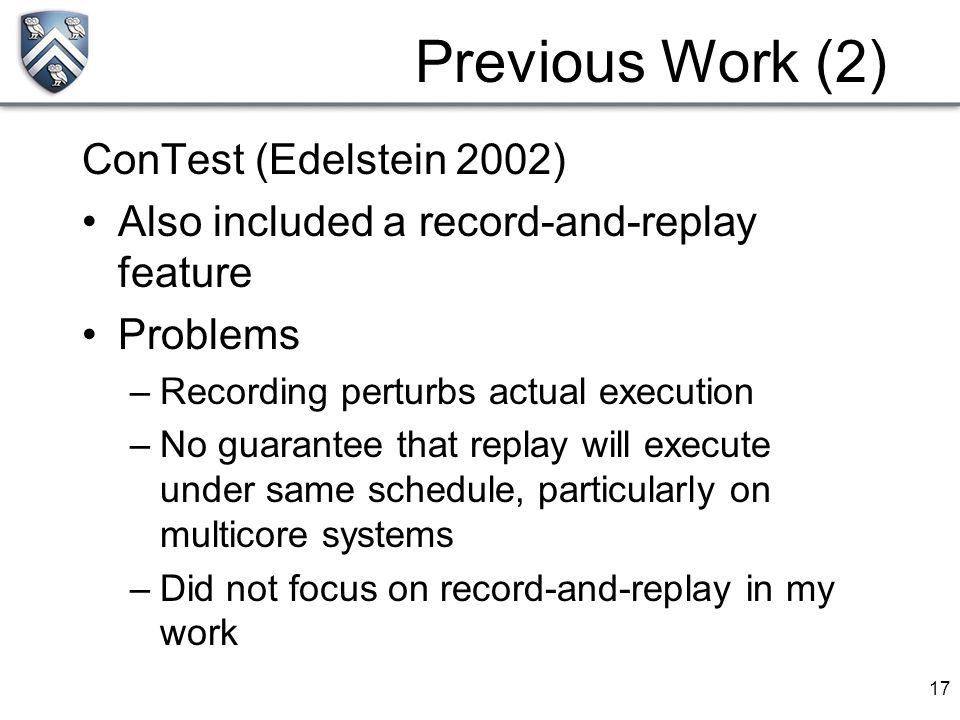 Previous Work (2)

ConTest (Edelstein 2002)

• Also included a record-and-replay feature

• Problems

– Recording perturbs actual execution

– No guarantee that replay will execute under same schedule, particularly on multicore systems

– Did not focus on record-and-replay in my work

17